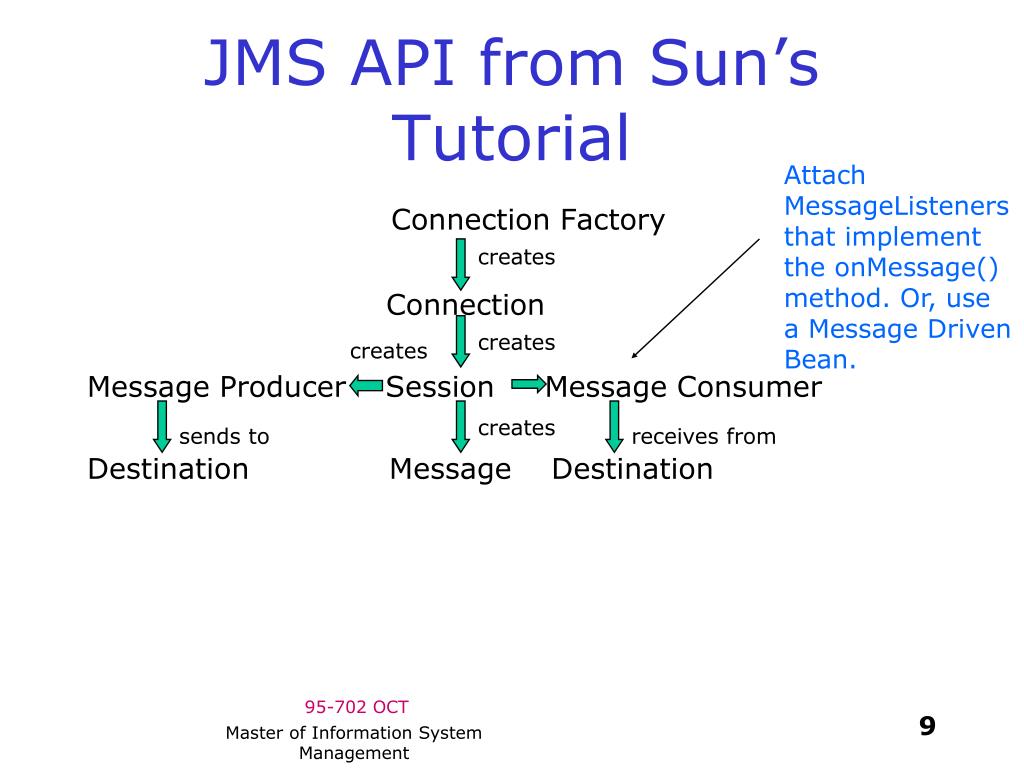 JMS API from Sun's Tutorial

Attach MessageListeners that implement the onMessage() method. Or, use a Message Driven Bean.

Connection Factory

creates

Connection

creates

creates

Message Producer Session Message Consumer

sends to

creates

receives from

Destination Message Destination

95-702 OCT

Master of Information System Management

9